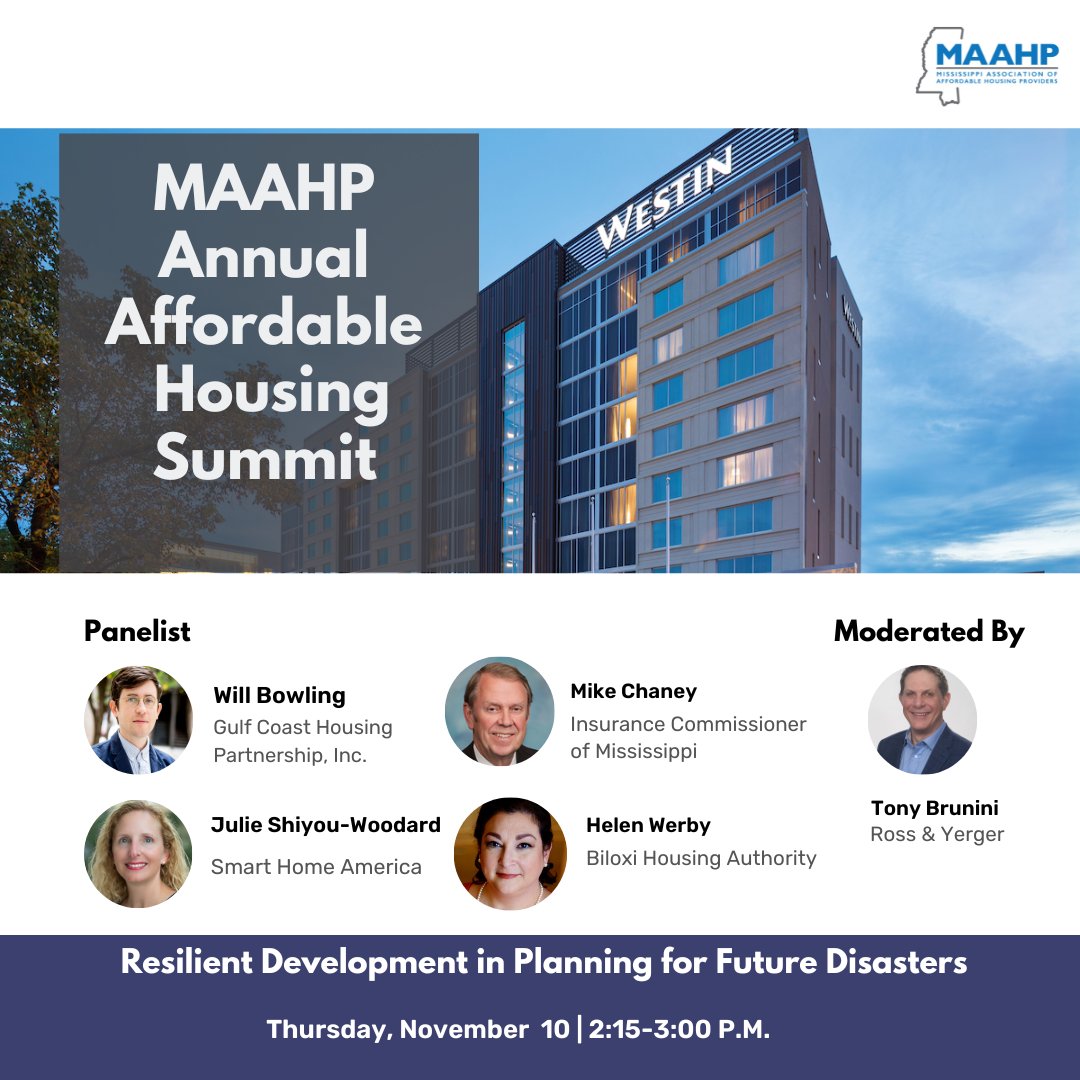 MAAHP
MISSISSIPPI ASSOCIATION OF AFFORDABLE HOUSING PROVIDERS

MAAHP Annual Affordable Housing Summit

WESTIN

Panelist

Will Bowling
Gulf Coast Housing Partnership, Inc.

Mike Chaney
Insurance Commissioner of Mississippi

Julie Shiyou-Woodard
Smart Home America

Helen Werby
Biloxi Housing Authority

Moderated By

Tony Brunini
Ross & Yerger

Resilient Development in Planning for Future Disasters

Thursday, November 10 | 2:15-3:00 P.M.